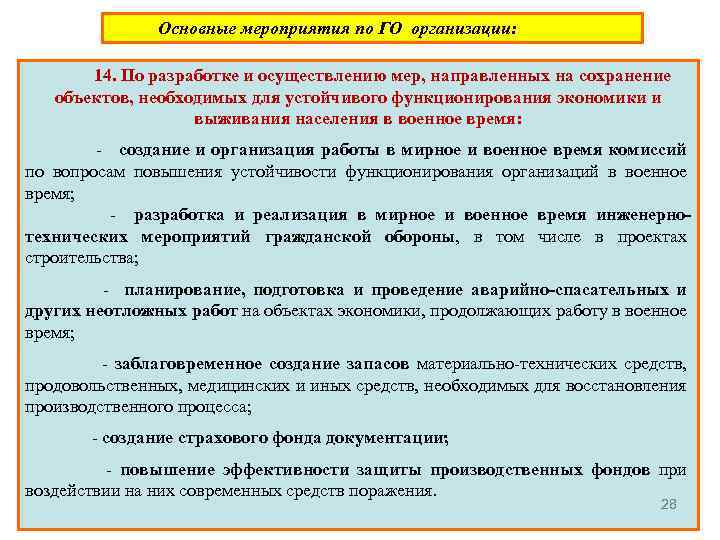 Основные мероприятия по ГО организации:

14. По разработке и осуществлению мер, направленных на сохранение объектов, необходимых для устойчивого функционирования экономики и выживания населения в военное время:

- создание и организация работы в мирное и военное время комиссий по вопросам повышения устойчивости функционирования организаций в военное время;

- разработка и реализация в мирное и военное время инженерно-технических мероприятий гражданской обороны, в том числе в проектах строительства;

- планирование, подготовка и проведение аварийно-спасательных и других неотложных работ на объектах экономики, продолжающих работу в военное время;

- заблаговременное создание запасов материально-технических средств, продовольственных, медицинских и иных средств, необходимых для восстановления производственного процесса;

- создание страхового фонда документации;

- повышение эффективности защиты производственных фондов при воздействии на них современных средств поражения.

28